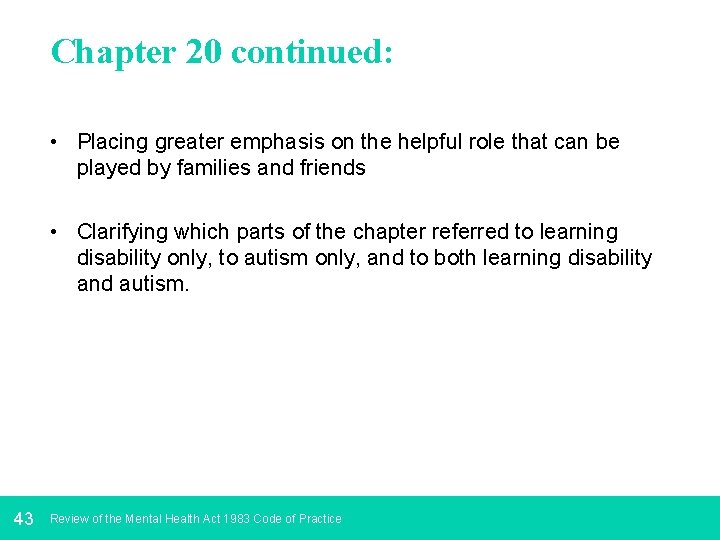 Chapter 20 continued:

• Placing greater emphasis on the helpful role that can be played by families and friends

• Clarifying which parts of the chapter referred to learning disability only, to autism only, and to both learning disability and autism.

43 Review of the Mental Health Act 1983 Code of Practice